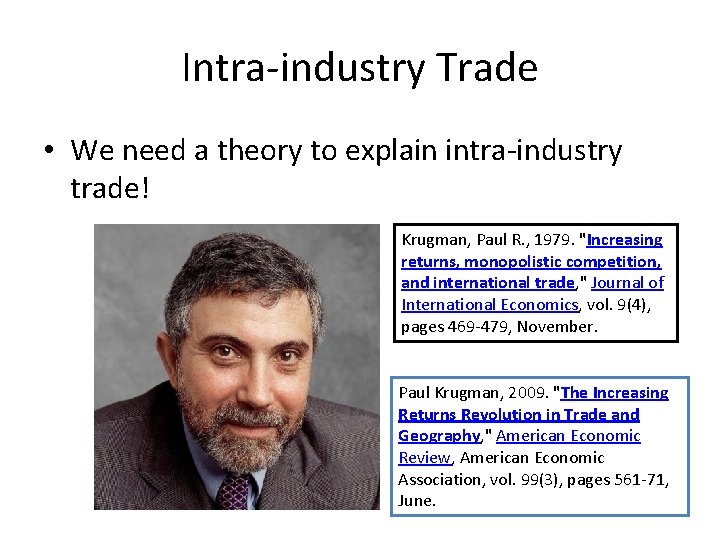 Intra-industry Trade

• We need a theory to explain intra-industry trade!

Krugman, Paul R., 1979. "Increasing returns, monopolistic competition, and international trade," Journal of International Economics, vol. 9(4), pages 469-479, November.

Paul Krugman, 2009. "The Increasing Returns Revolution in Trade and Geography," American Economic Review, American Economic Association, vol. 99(3), pages 561-71, June.